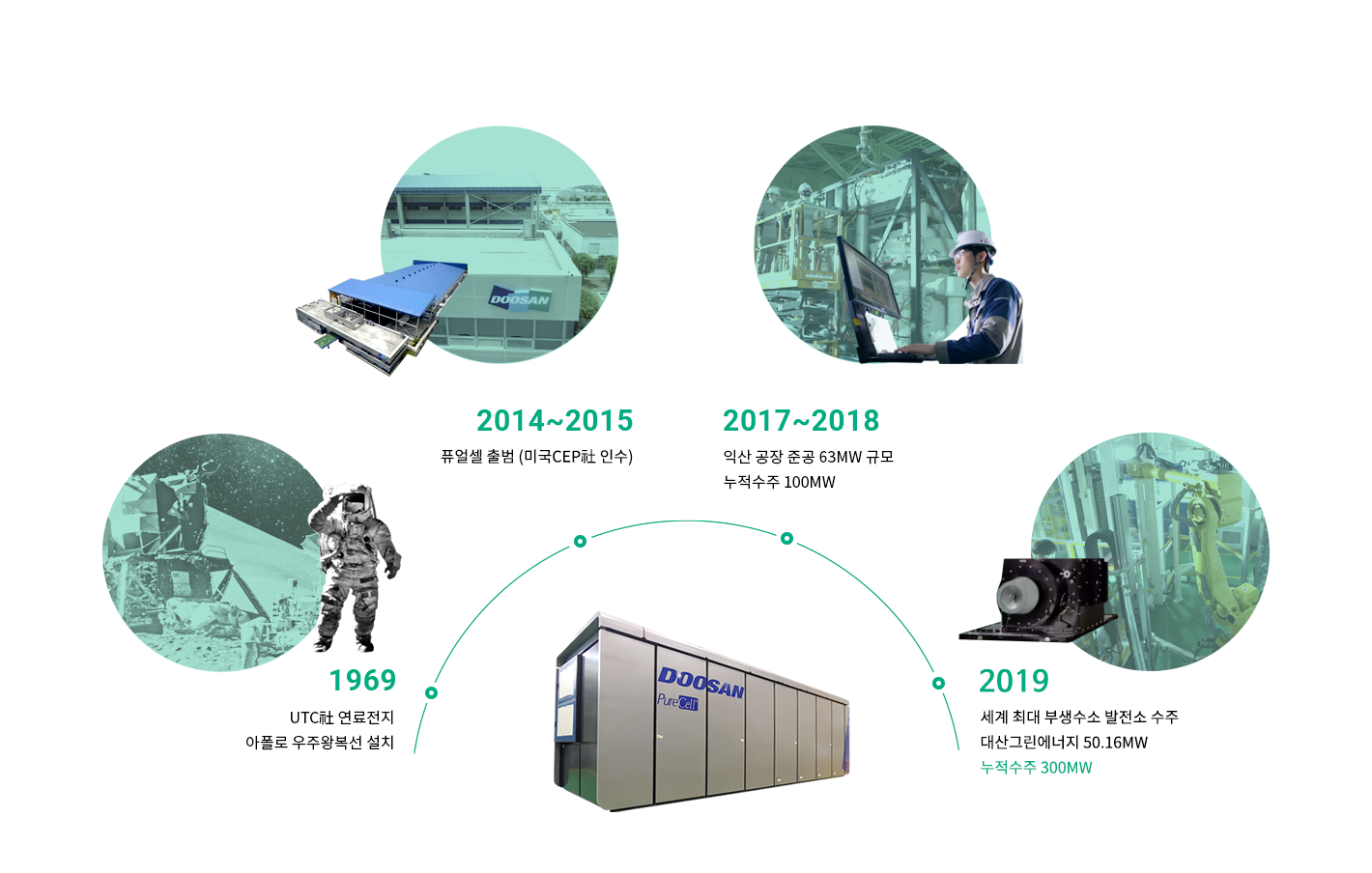 DOOSAN

2014~2015
퓨얼셀 출범 (미국CEP社 인수)

2017~2018
익산 공장 준공 63MW 규모
누적수주 100MW

1969
UTC社 연료전지
아폴로 우주왕복선 설치

DOOSAN
PureCell

2019
세계 최대 부생수소 발전소 수주
대산그린에너지 50.16MW
누적수주 300MW